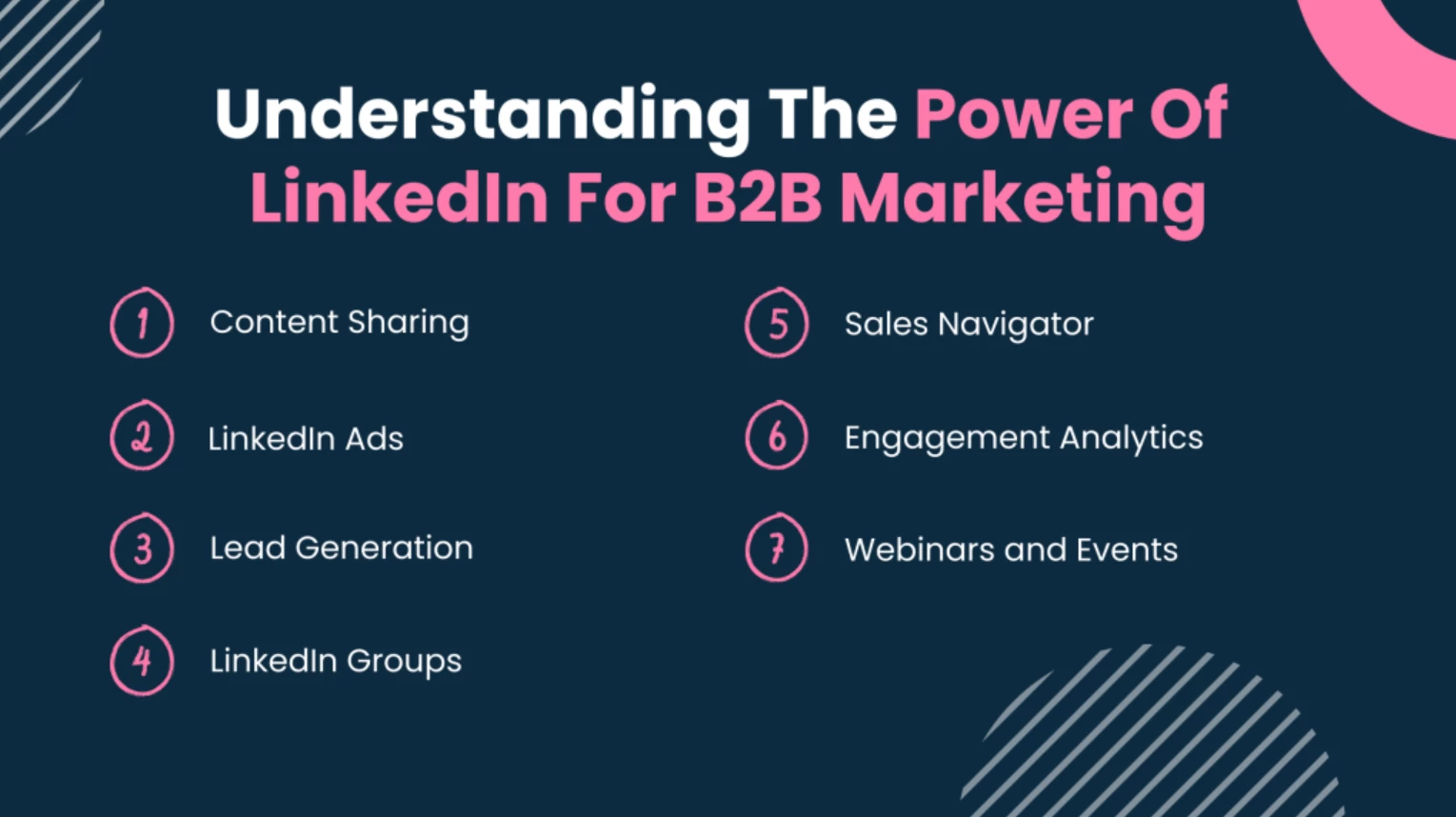 Understanding The Power Of LinkedIn For B2B Marketing

1 Content Sharing

2 LinkedIn Ads

3 Lead Generation

4 LinkedIn Groups

5 Sales Navigator

6 Engagement Analytics

7 Webinars and Events